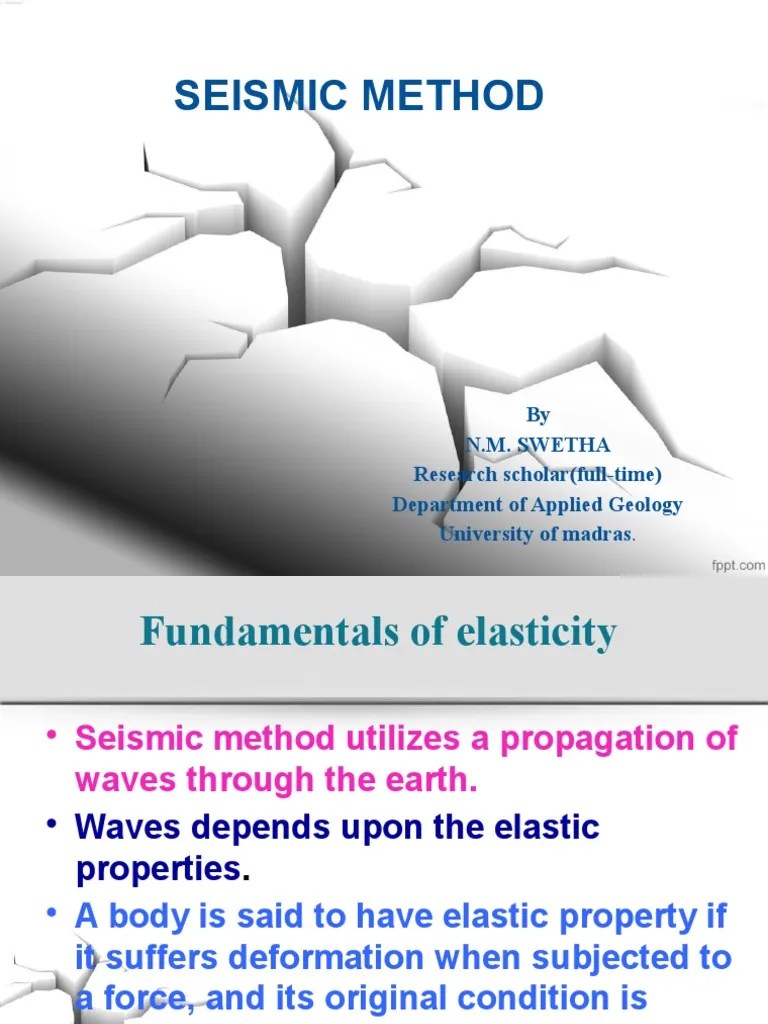 SEISMIC METHOD

By
N.M. SWETHA
Research scholar(full-time)
Department of Applied Geology
University of madras.

fppt.com

Fundamentals of elasticity

• Seismic method utilizes a propagation of waves through the earth.
• Waves depends upon the elastic properties.
• A body is said to have elastic property if it suffers deformation when subjected to a force, and its original condition is